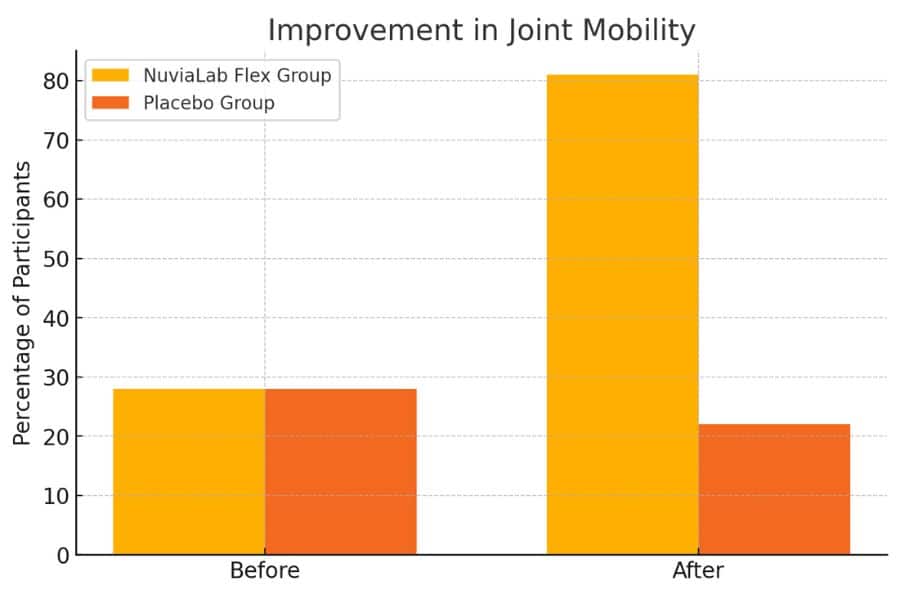 Improvement in Joint Mobility

NuviaLab Flex Group
Placebo Group

Percentage of Participants

80
70
60
50
40
30
20
10
0

Before
After